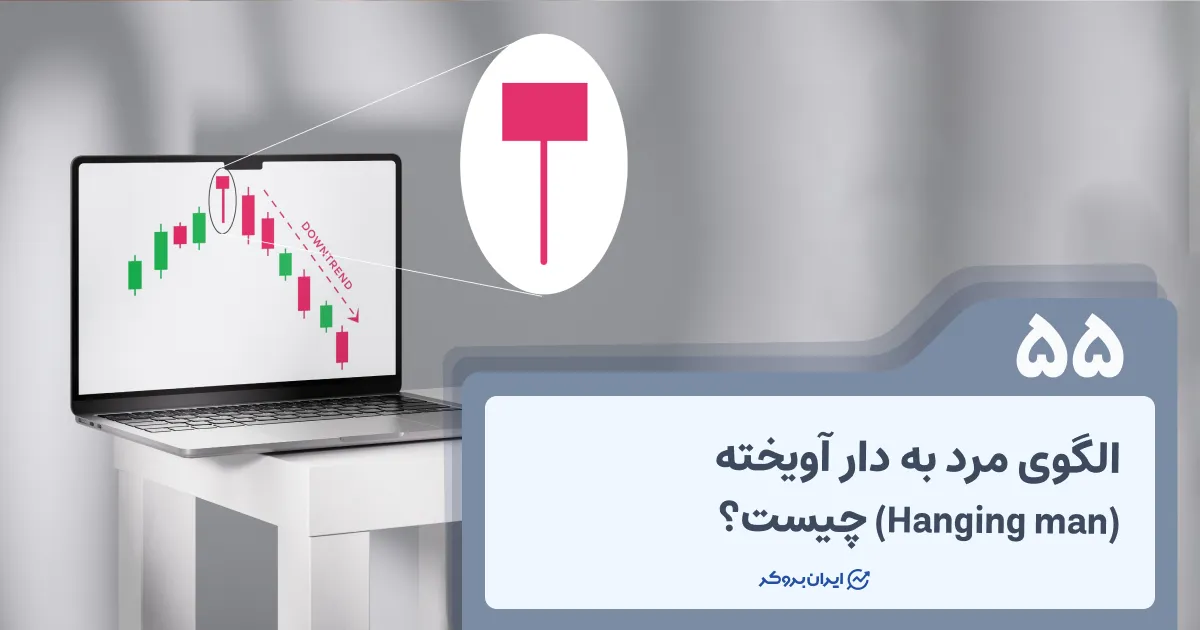 DOWNTREND

۵۵

الگوی مرد به دار آویخته (Hanging man) چیست؟

ایران بروکر